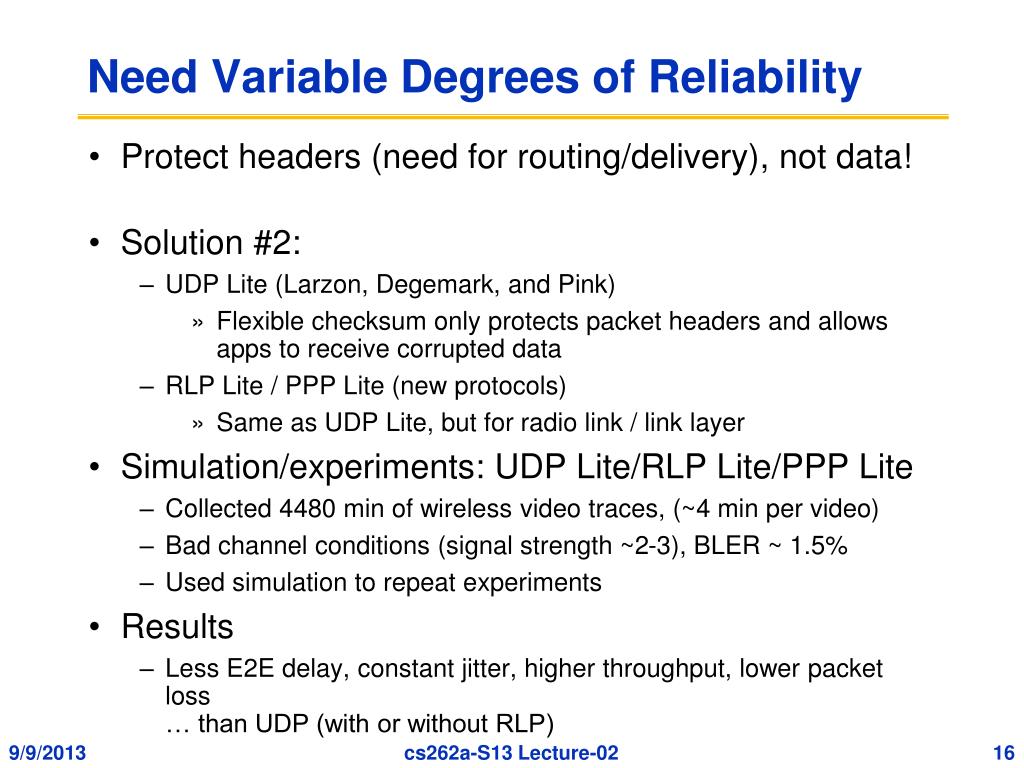 Need Variable Degrees of Reliability

• Protect headers (need for routing/delivery), not data!

• Solution #2:
– UDP Lite (Larzon, Degemark, and Pink)
» Flexible checksum only protects packet headers and allows apps to receive corrupted data
– RLP Lite / PPP Lite (new protocols)
» Same as UDP Lite, but for radio link / link layer

• Simulation/experiments: UDP Lite/RLP Lite/PPP Lite
– Collected 4480 min of wireless video traces, (~4 min per video)
– Bad channel conditions (signal strength ~2-3), BLER ~ 1.5%
– Used simulation to repeat experiments

• Results
– Less E2E delay, constant jitter, higher throughput, lower packet loss
… than UDP (with or without RLP)

9/9/2013 cs262a-S13 Lecture-02 16